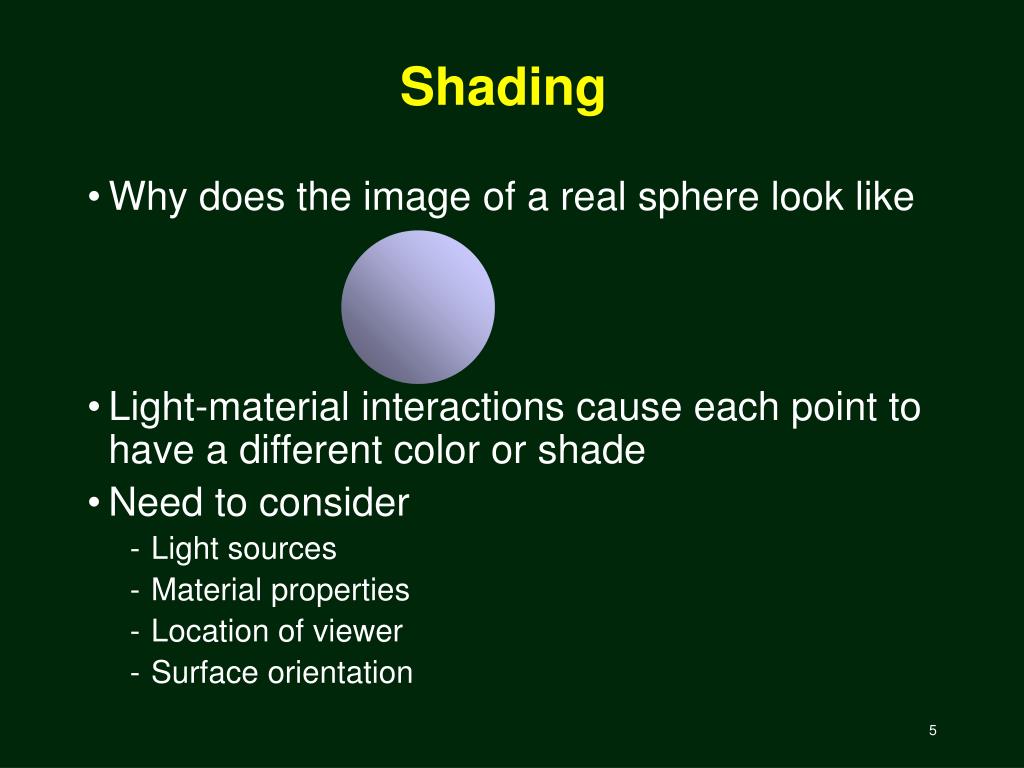 Shading

• Why does the image of a real sphere look like

• Light-material interactions cause each point to have a different color or shade

• Need to consider
- Light sources
- Material properties
- Location of viewer
- Surface orientation

5